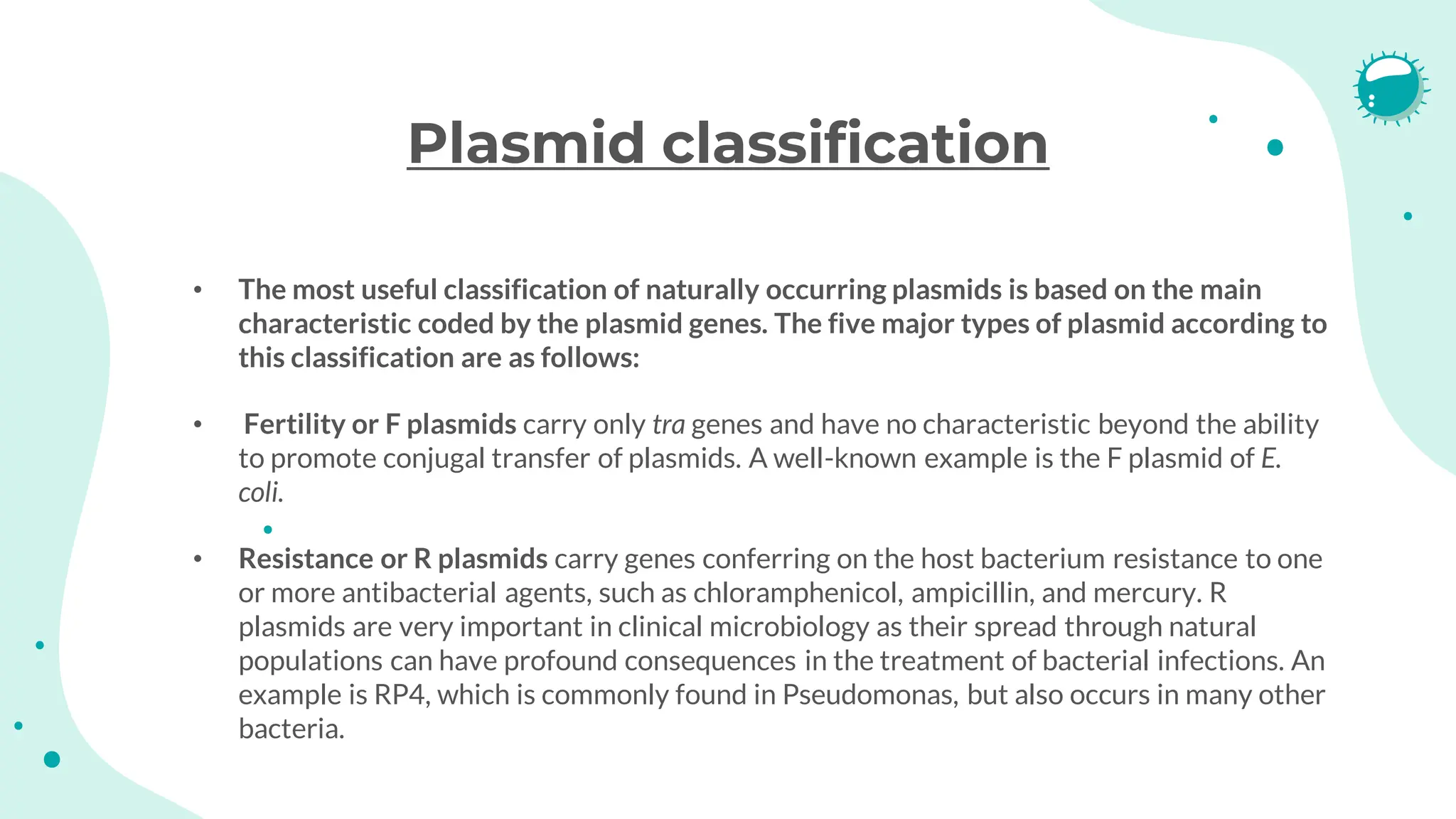 Plasmid classification

• The most useful classification of naturally occurring plasmids is based on the main characteristic coded by the plasmid genes. The five major types of plasmid according to this classification are as follows:

• Fertility or F plasmids carry only tra genes and have no characteristic beyond the ability to promote conjugal transfer of plasmids. A well-known example is the F plasmid of E. coli.

• Resistance or R plasmids carry genes conferring on the host bacterium resistance to one or more antibacterial agents, such as chloramphenicol, ampicillin, and mercury. R plasmids are very important in clinical microbiology as their spread through natural populations can have profound consequences in the treatment of bacterial infections. An example is RP4, which is commonly found in Pseudomonas, but also occurs in many other bacteria.